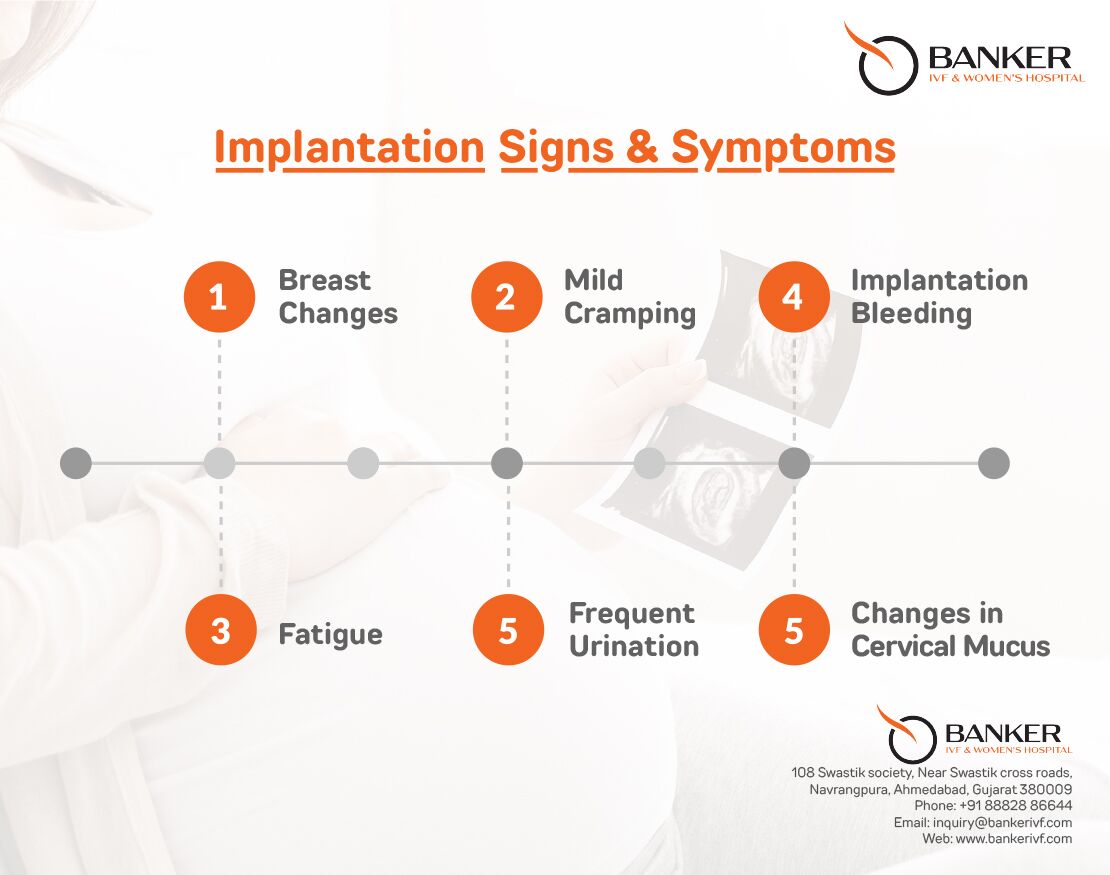 BANKER
IVF & WOMEN'S HOSPITAL

Implantation Signs & Symptoms

1 Breast Changes

2 Mild Cramping

4 Implantation Bleeding

3 Fatigue

5 Frequent Urination

5 Changes in Cervical Mucus

BANKER
IVF & WOMEN'S HOSPITAL
108 Swastik society, Near Swastik cross roads, Navrangpura, Ahmedabad, Gujarat 380009
Phone: +91 88828 86644
Email: inquiry@bankerivf.com
Web: www.bankerivf.com